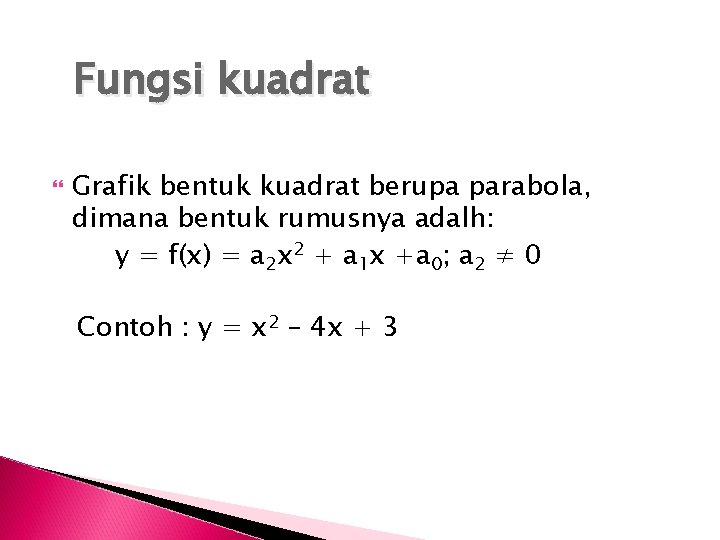 Fungsi kuadrat

Grafik bentuk kuadrat berupa parabola, dimana bentuk rumusnya adalh:

$y = f(x) = a_2x^2 + a_1x + a_0; a_2 \neq 0$

Contoh : $y = x^2 - 4x + 3$